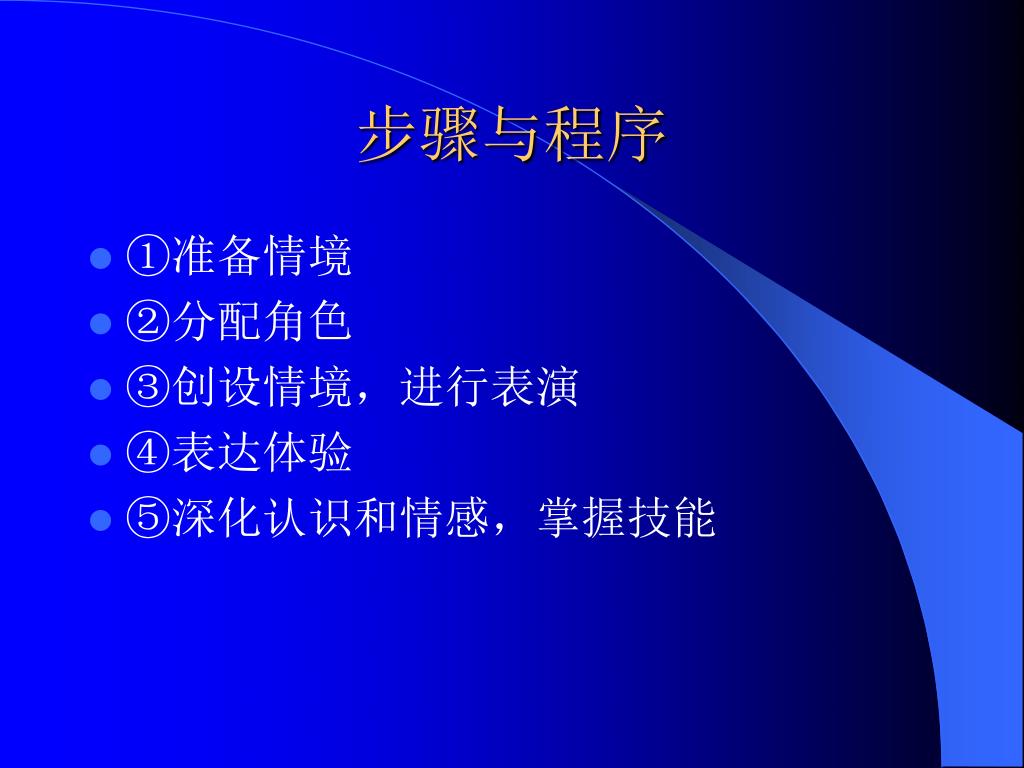 步骤与程序

- ①准备情境
- ②分配角色
- ③创设情境，进行表演
- ④表达体验
- ⑤深化认识和情感，掌握技能